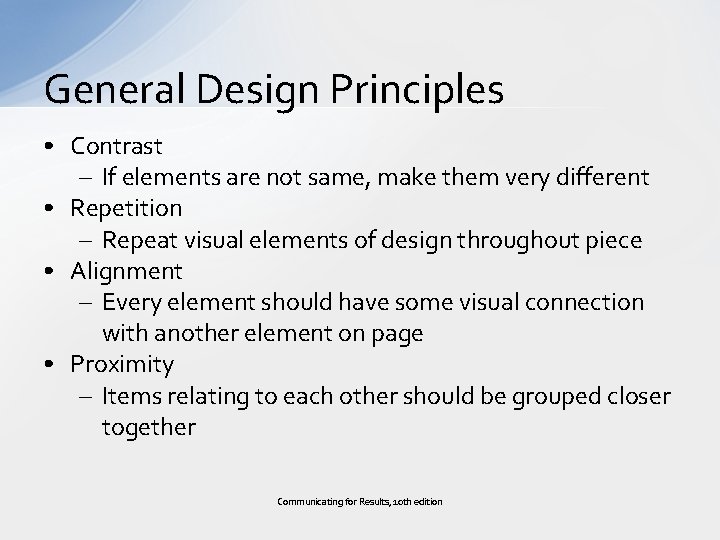 General Design Principles

• Contrast
– If elements are not same, make them very different
• Repetition
– Repeat visual elements of design throughout piece
• Alignment
– Every element should have some visual connection with another element on page
• Proximity
– Items relating to each other should be grouped closer together

Communicating for Results, 10th edition